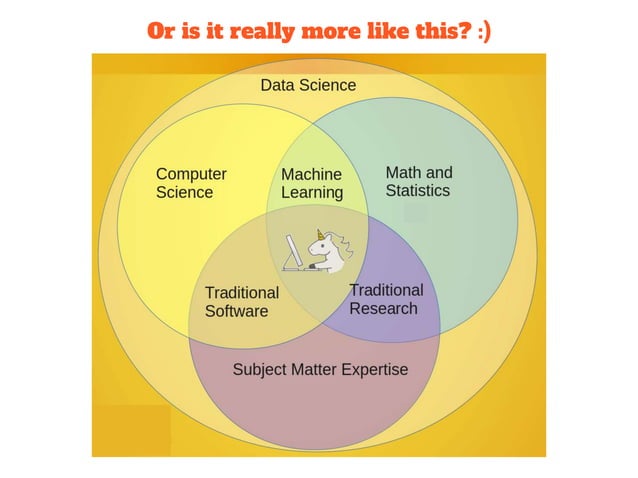 Or is it really more like this? :)

Data Science

Computer Science

Machine Learning

Math and Statistics

Traditional Software

Traditional Research

Subject Matter Expertise